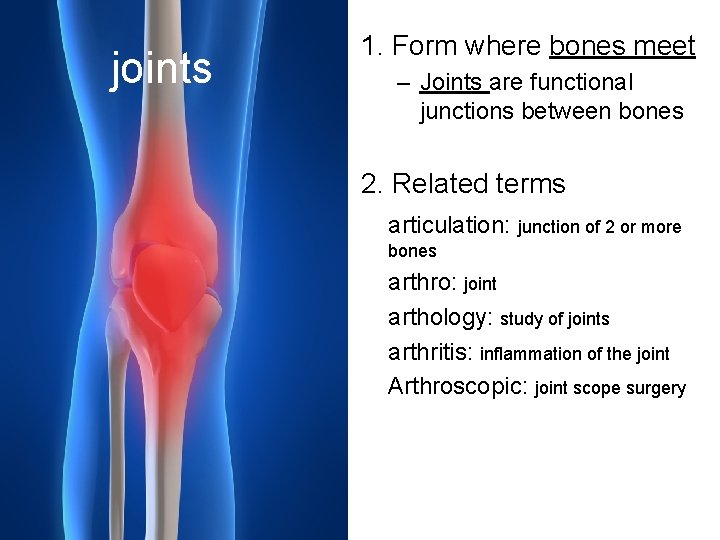 joints

1. Form where bones meet

– Joints are functional junctions between bones

2. Related terms

articulation: junction of 2 or more bones

arthro: joint

arthology: study of joints

arthritis: inflammation of the joint

Arthroscopic: joint scope surgery